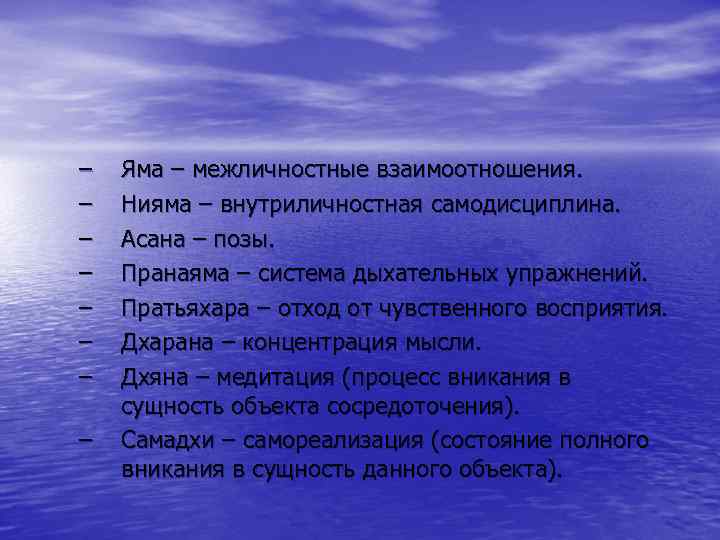 – Яма – межличностные взаимоотношения.
– Нияма – внутриличностная самодисциплина.
– Асана – позы.
– Пранаяма – система дыхательных упражнений.
– Пратьяхара – отход от чувственного восприятия.
– Дхарана – концентрация мысли.
– Дхяна – медитация (процесс вникания в сущность объекта сосредоточения).
– Самадхи – самореализация (состояние полного вникания в сущность данного объекта).